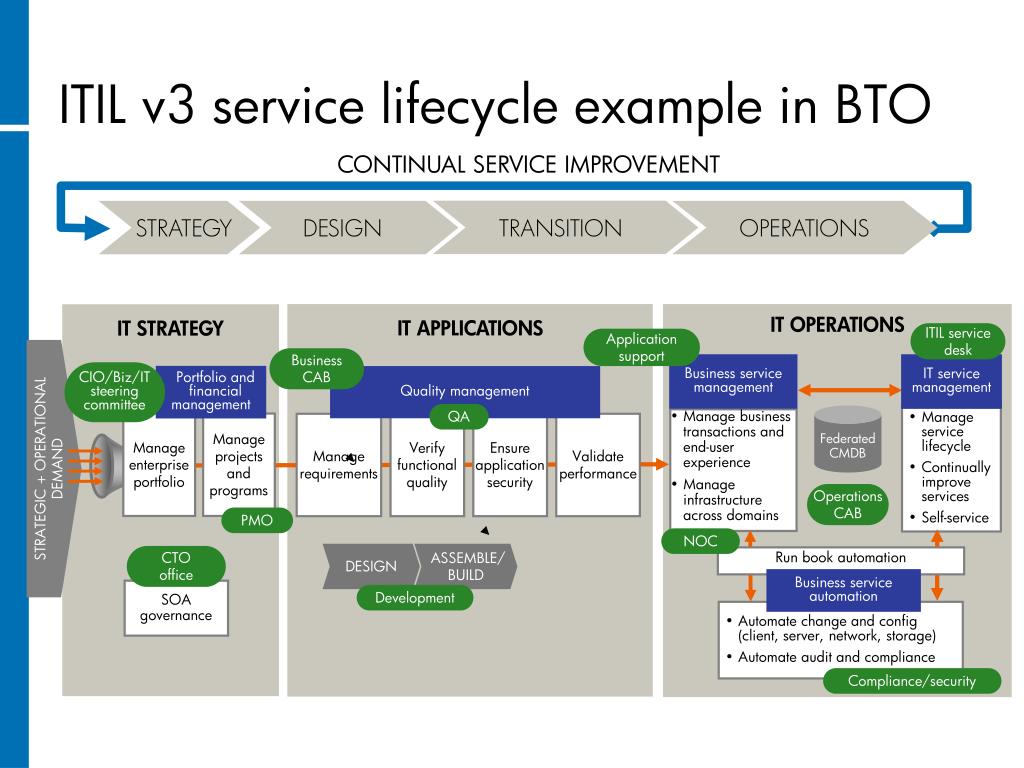 ITIL v3 service lifecycle example in BTO

CONTINUAL SERVICE IMPROVEMENT

STRATEGY

DESIGN

TRANSITION

OPERATIONS

STRATEGIC + OPERATIONAL DEMAND

IT STRATEGY

CIO/Biz/IT steering committee

Portfolio and financial management

Manage enterprise portfolio

Manage projects and programs

PMO

CTO office

SOA governance

IT APPLICATIONS

Business CAB

Quality management

QA

Manage requirements

Verify functional quality

Ensure application security

Validate performance

DESIGN

ASSEMBLE/ BUILD

Development

Application support

IT OPERATIONS

ITIL service desk

Business service management

• Manage business transactions and end-user experience

• Manage infrastructure across domains

Federated CMDB

Operations CAB

IT service management

• Manage service lifecycle

• Continually improve services

• Self-service

NOC

Run book automation

Business service automation

• Automate change and config (client, server, network, storage)

• Automate audit and compliance

Compliance/security